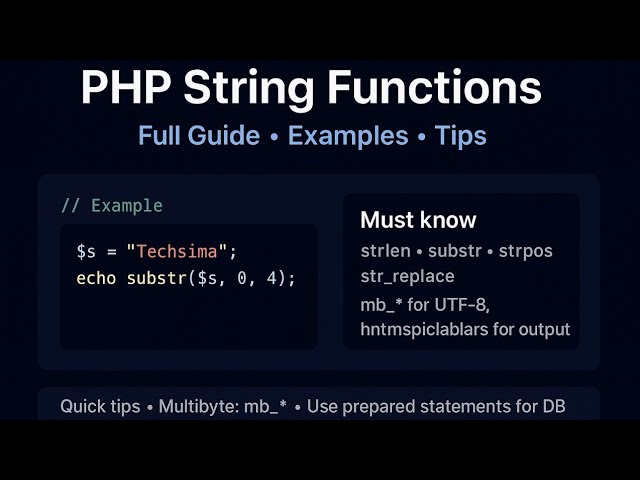 PHP String Functions

Full Guide • Examples • Tips

// Example

$s = "Techsima";
echo substr($s, 0, 4);

Must know

strlen • substr • strpos
str_replace

mb_* for UTF-8,
hntmspiclablars for output

Quick tips • Multibyte: mb_* • Use prepared statements for DB